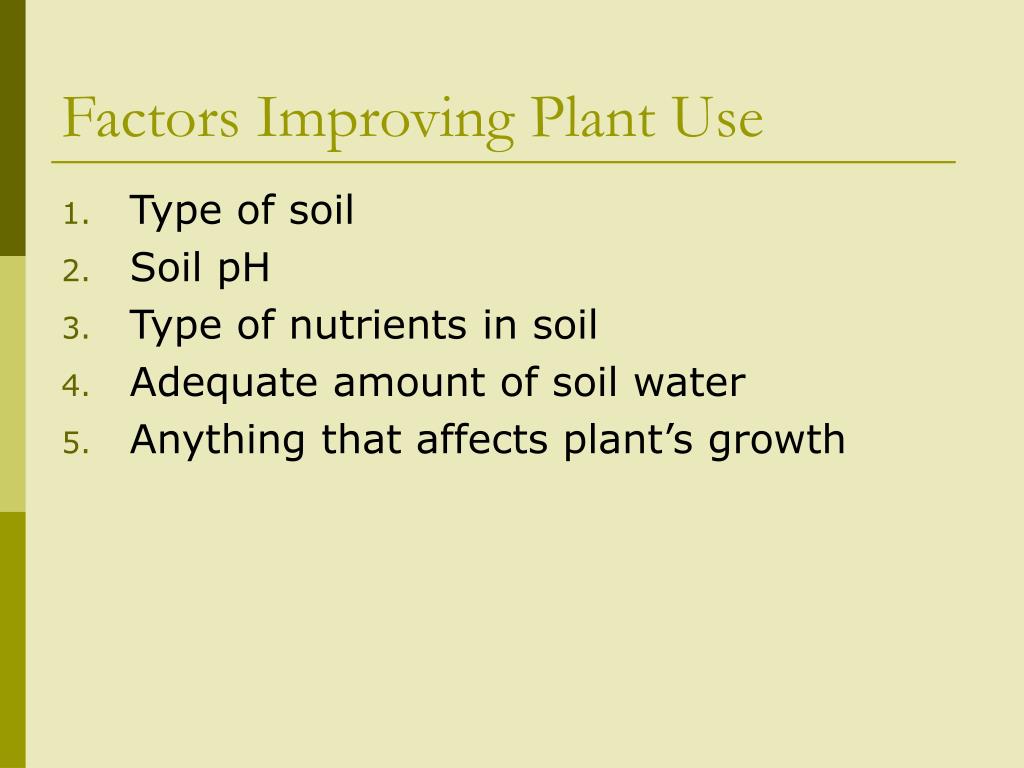 Factors Improving Plant Use

1. Type of soil
2. Soil pH
3. Type of nutrients in soil
4. Adequate amount of soil water
5. Anything that affects plant’s growth